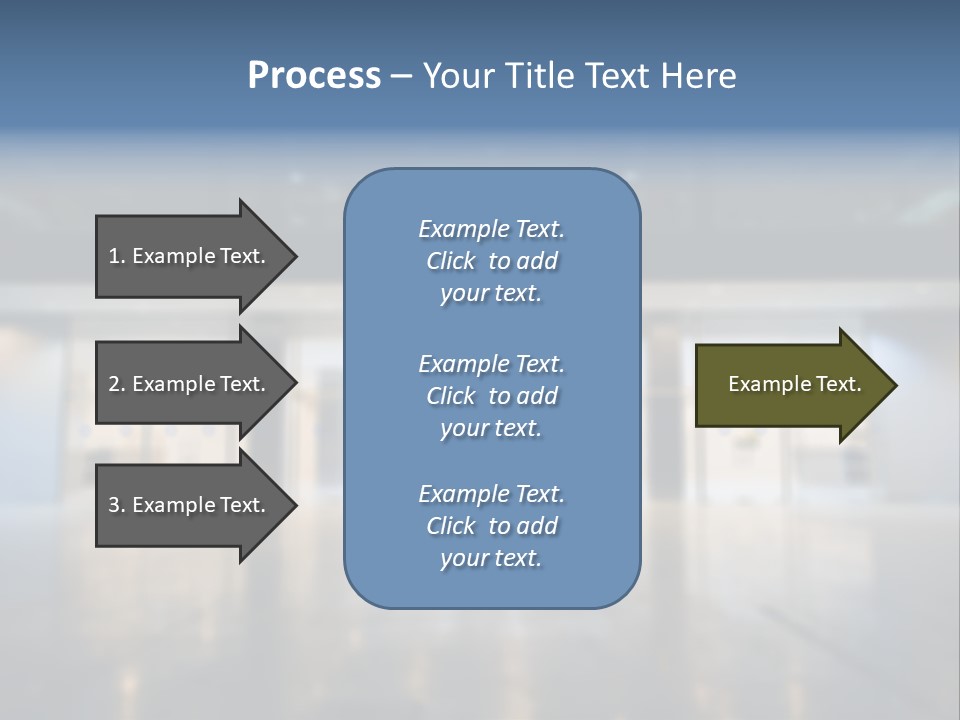 Process – Your Title Text Here

1. Example Text.

2. Example Text.

3. Example Text.

Example Text. Click to add your text.

Example Text. Click to add your text.

Example Text. Click to add your text.

Example Text.